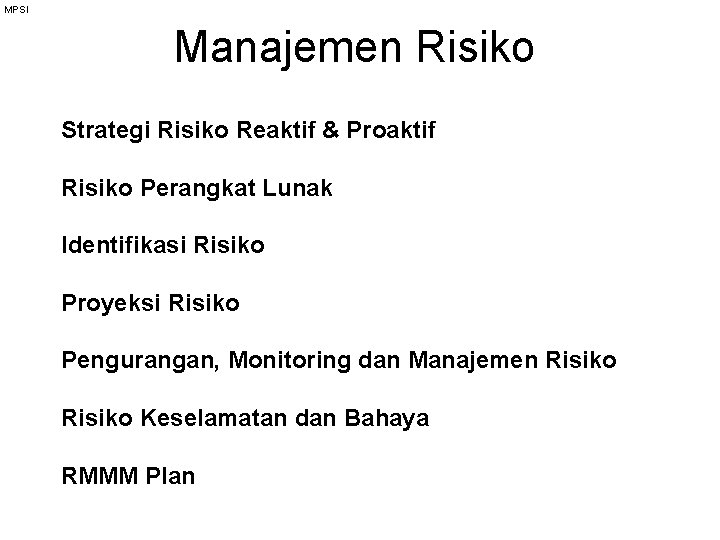 MPSI

Manajemen Risiko

Strategi Risiko Reaktif & Proaktif

Risiko Perangkat Lunak

Identifikasi Risiko

Proyeksi Risiko

Pengurangan, Monitoring dan Manajemen Risiko

Risiko Keselamatan dan Bahaya

RMMM Plan